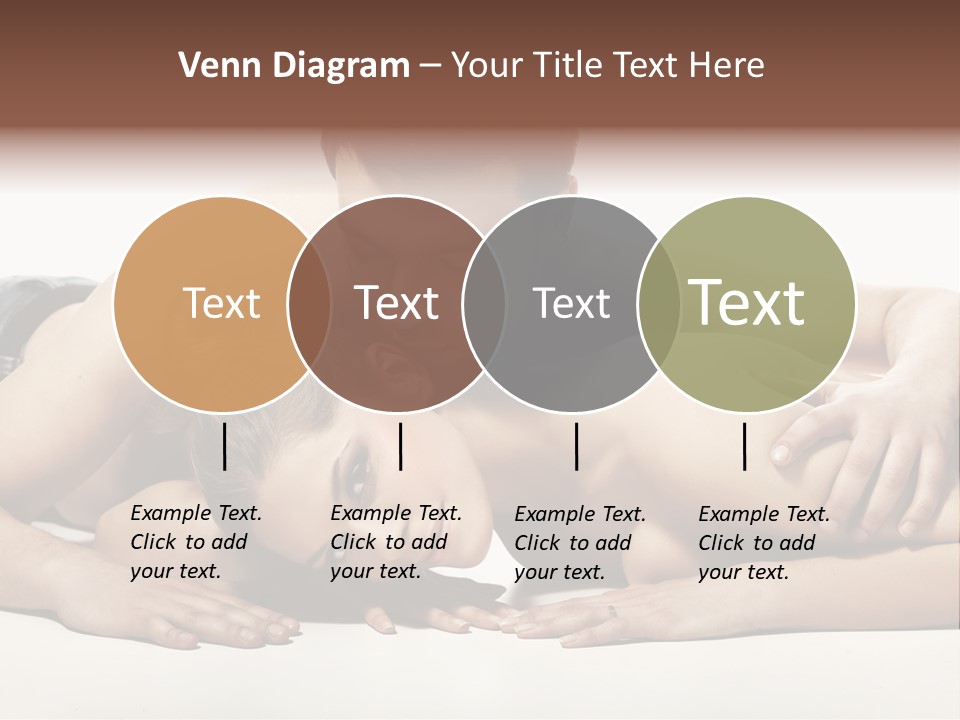 Venn Diagram – Your Title Text Here

Text

Text

Text

Text

Example Text. Click to add your text.

Example Text. Click to add your text.

Example Text. Click to add your text.

Example Text. Click to add your text.